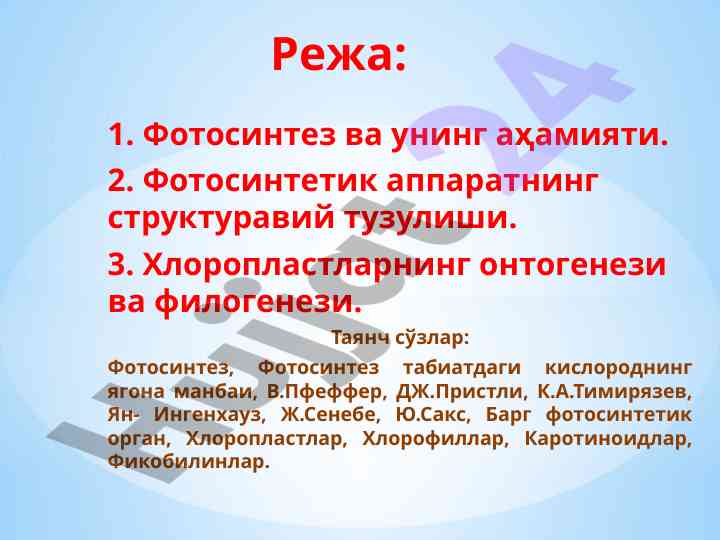 Режа:

1. Фотосинтез ва унинг аҳамияти.

2. Фотосинтетик аппаратнинг структуравий тузулиши.

3. Хлоропластларнинг онтогенези ва филогенези.

Таянч сўзлар:

Фотосинтез, Фотосинтез табиатдаги кислороднинг ягона манбаи, В.Пфеффер, ДЖ.Пристли, К.А.Тимирязев, Ян- Ингенхауз, Ж.Сенебе, Ю.Сакс, Барг фотосинтетик орган, Хлоропластлар, Хлорофиллар, Каротиноидлар, Фикобилинлар.

hujjat24